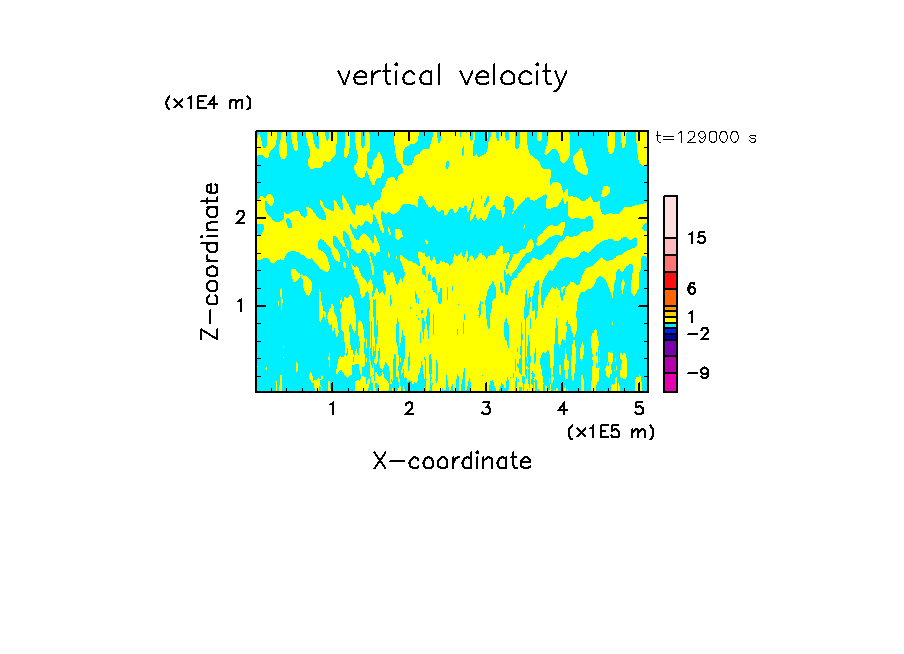 vertical velocity

(x1E4 m)

t=129000 s

Z-coordinate

2

1

15

6

1

−2

−9

1 2 3 4 5

(x1E5 m)

X-coordinate